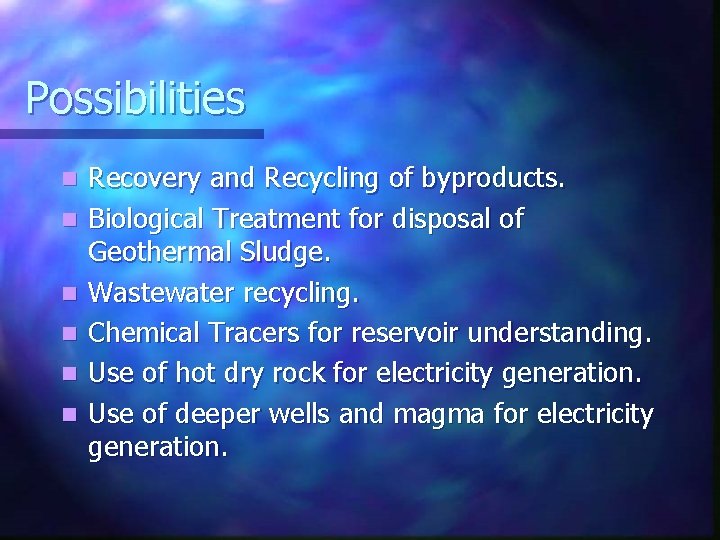 Possibilities

- Recovery and Recycling of byproducts.
- Biological Treatment for disposal of Geothermal Sludge.
- Wastewater recycling.
- Chemical Tracers for reservoir understanding.
- Use of hot dry rock for electricity generation.
- Use of deeper wells and magma for electricity generation.